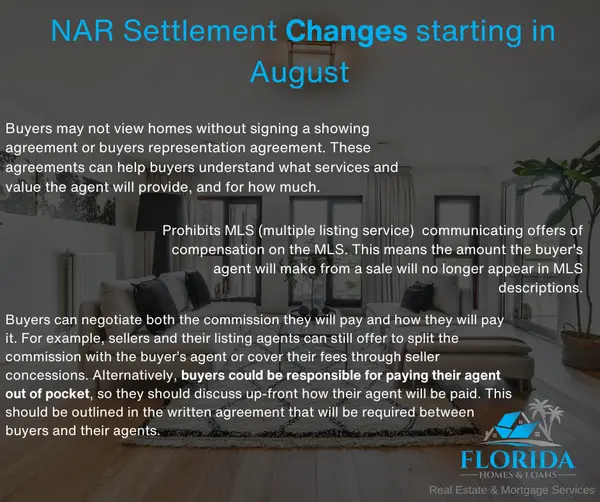 NAR Settlement Changes starting in August

Buyers may not view homes without signing a showing agreement or buyers representation agreement. These agreements can help buyers understand what services and value the agent will provide, and for how much.

Prohibits MLS (multiple listing service) communicating offers of compensation on the MLS. This means the amount the buyer's agent will make from a sale will no longer appear in MLS descriptions.

Buyers can negotiate both the commission they will pay and how they will pay it. For example, sellers and their listing agents can still offer to split the commission with the buyer's agent or cover their fees through seller concessions. Alternatively, buyers could be responsible for paying their agent out of pocket, so they should discuss up-front how their agent will be paid. This should be outlined in the written agreement that will be required between buyers and their agents.

FLORIDA
HOMES & LOANS
Real Estate & Mortgage Services